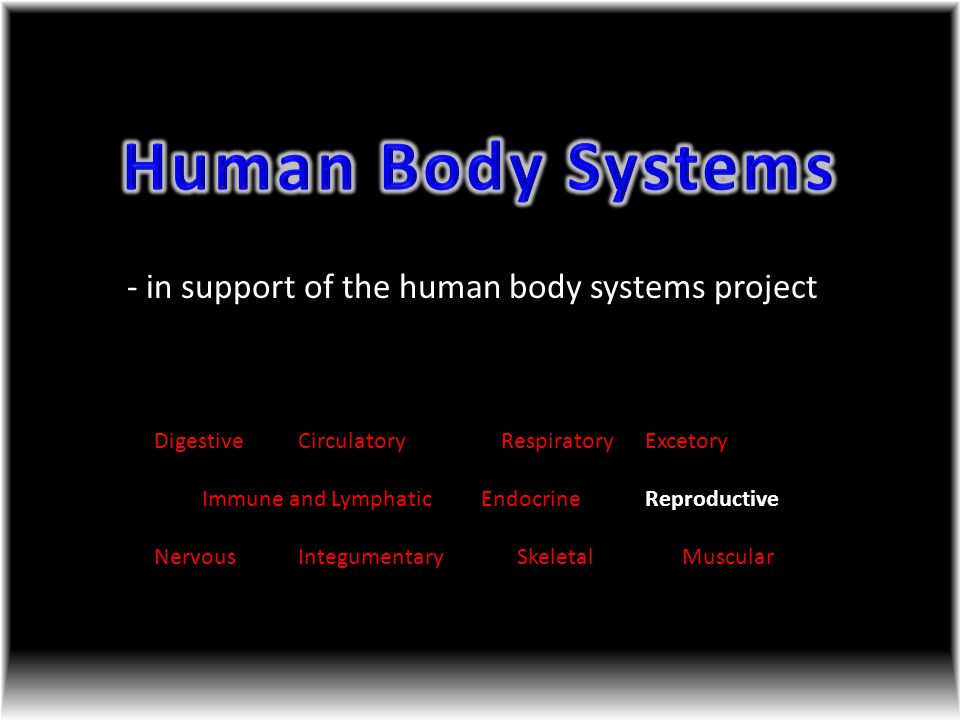 Human Body Systems

- in support of the human body systems project

Digestive Circulatory Respiratory Excetory

Immune and Lymphatic Endocrine Reproductive

Nervous Integumentary Skeletal Muscular